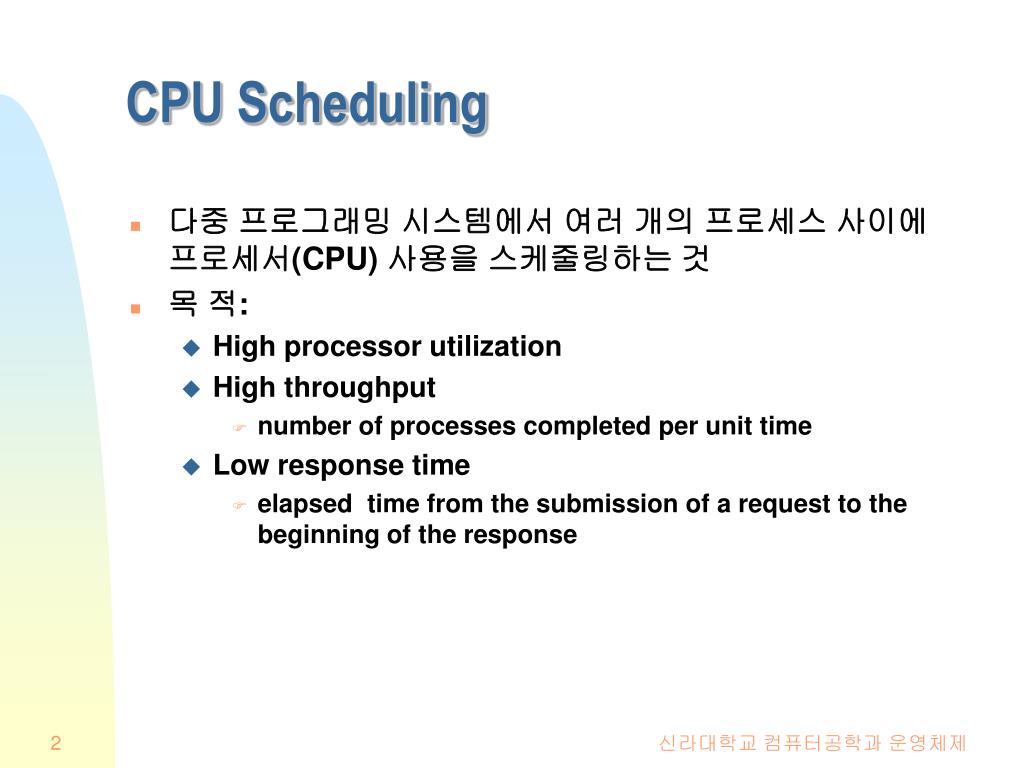 CPU Scheduling

다중 프로그래밍 시스템에서 여러 개의 프로세스 사이에 프로세서(CPU) 사용을 스케줄링하는 것

목 적:

High processor utilization

High throughput

number of processes completed per unit time

Low response time

elapsed time from the submission of a request to the beginning of the response

2

신라대학교 컴퓨터공학과 운영체제